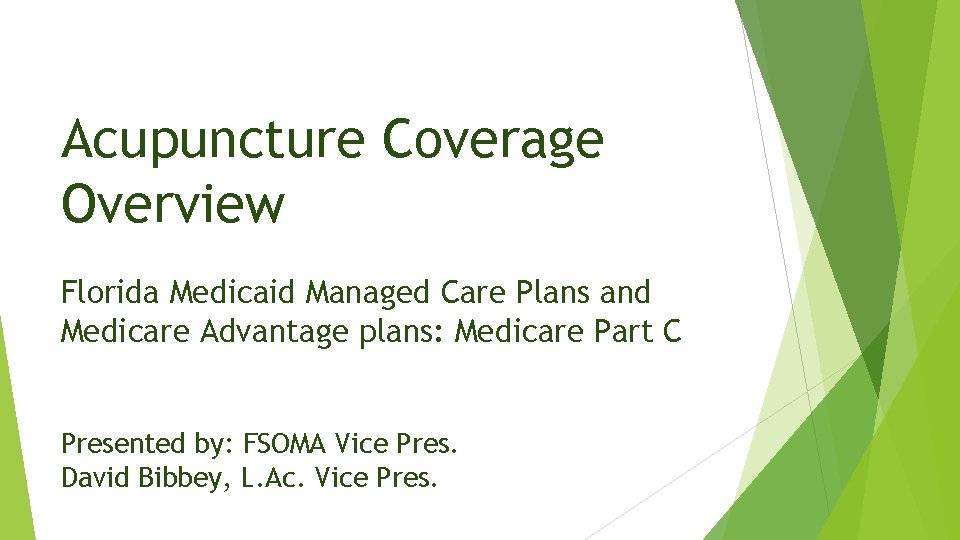 Acupuncture Coverage Overview

Florida Medicaid Managed Care Plans and Medicare Advantage plans: Medicare Part C

Presented by: FSOMA Vice Pres.
David Bibbey, L.Ac. Vice Pres.